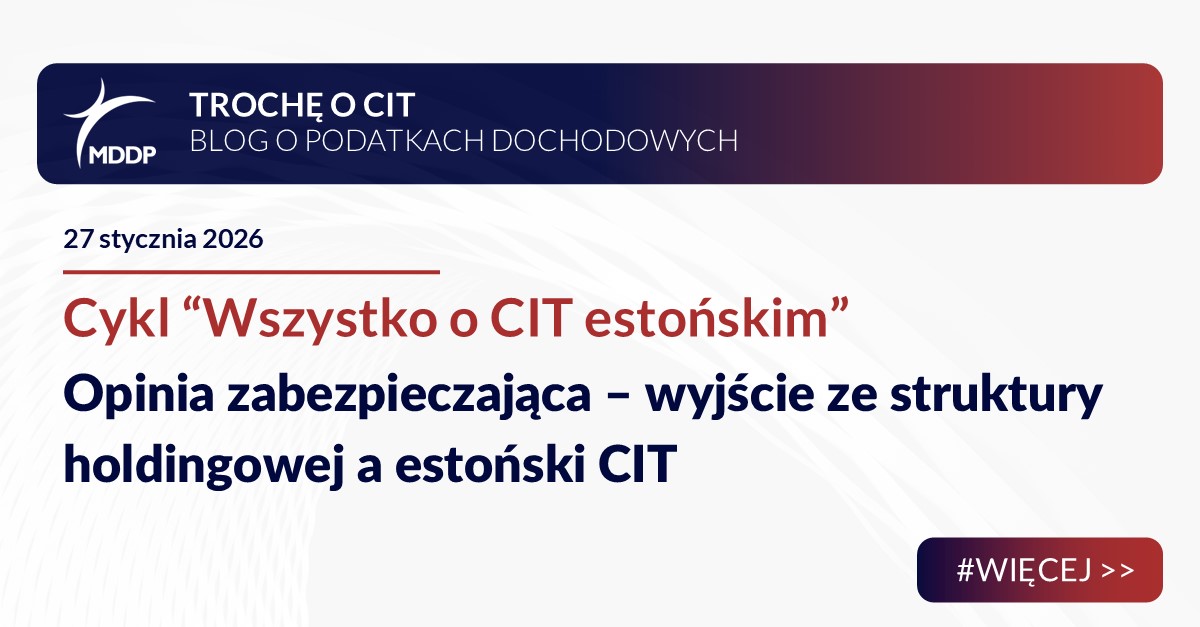 MDDP

TROCHĘ O CIT
BLOG O PODATKACH DOCHODOWYCH

27 stycznia 2026

Cykl “Wszystko o CIT estońskim”
Opinia zabezpieczająca – wyjście ze struktury holdingowej a estoński CIT

#WIĘCEJ >>